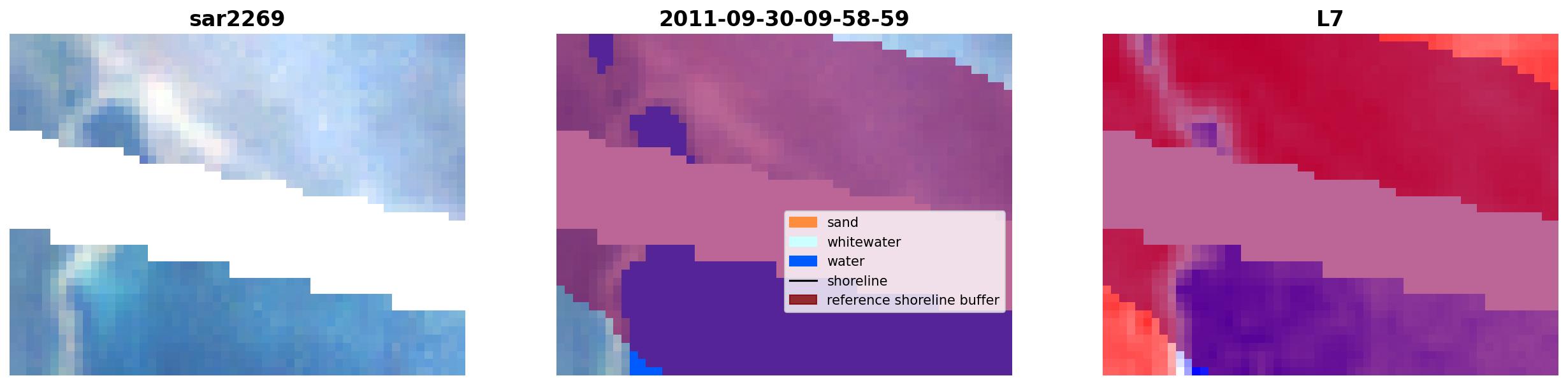 sar2269

2011-09-30-09-58-59

sand
whitewater
water
shoreline
reference shoreline buffer

L7